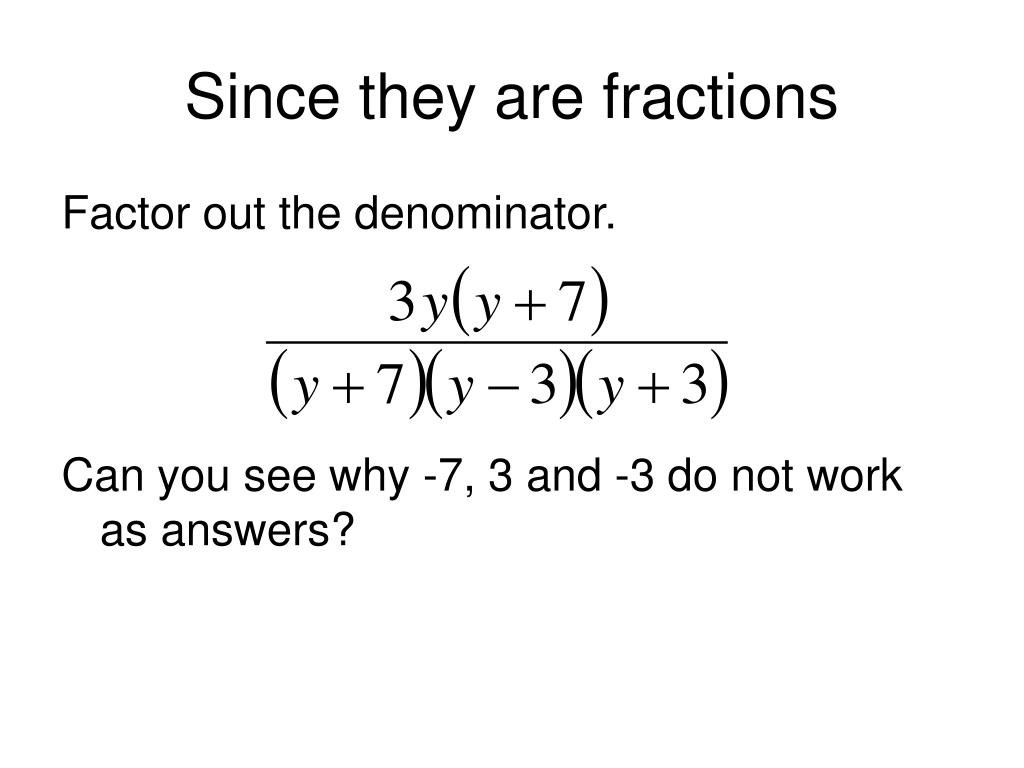 Since they are fractions

Factor out the denominator.

$\frac{3y(y+7)}{(y+7)(y-3)(y+3)}$

Can you see why -7, 3 and -3 do not work as answers?